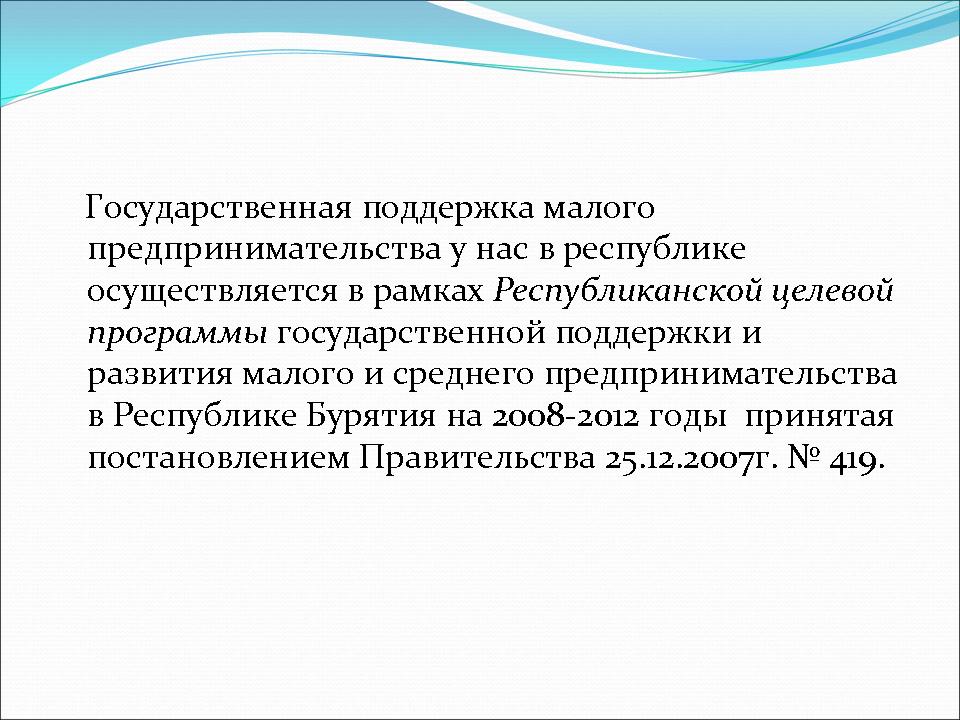 Государственная поддержка малого предпринимательства у нас в республике осуществляется в рамках Республиканской целевой программы государственной поддержки и развития малого и среднего предпринимательства в Республике Бурятия на 2008-2012 годы принятая постановлением Правительства 25.12.2007г. № 419.